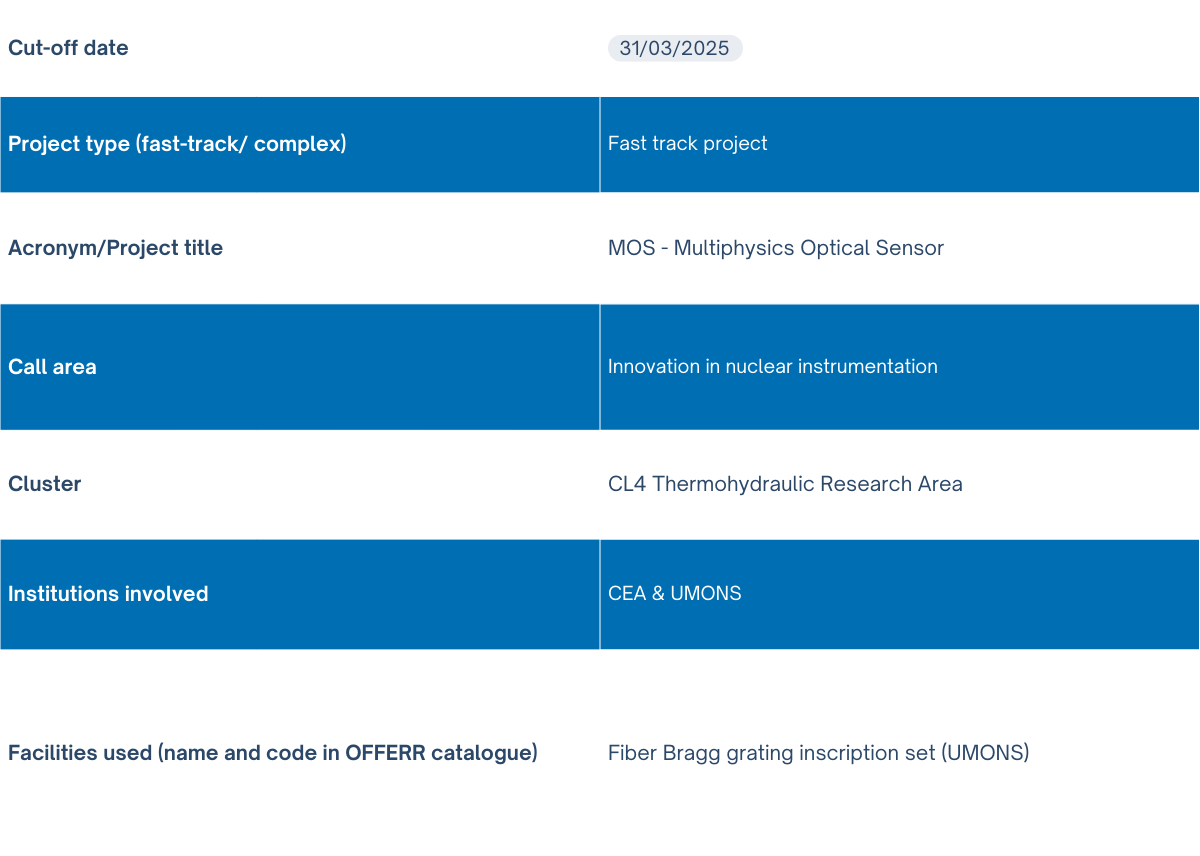 | Cut-off date | 31/03/2025 |
|---|---|
| Project type (fast-track/ complex) | Fast track project |
| Acronym/Project title | MOS - Multiphysics Optical Sensor |
| Call area | Innovation in nuclear instrumentation |
| Cluster | CL4 Thermohydraulic Research Area |
| Institutions involved | CEA & UMONS |
| Facilities used (name and code in OFFERR catalogue) | Fiber Bragg grating inscription set (UMONS) |